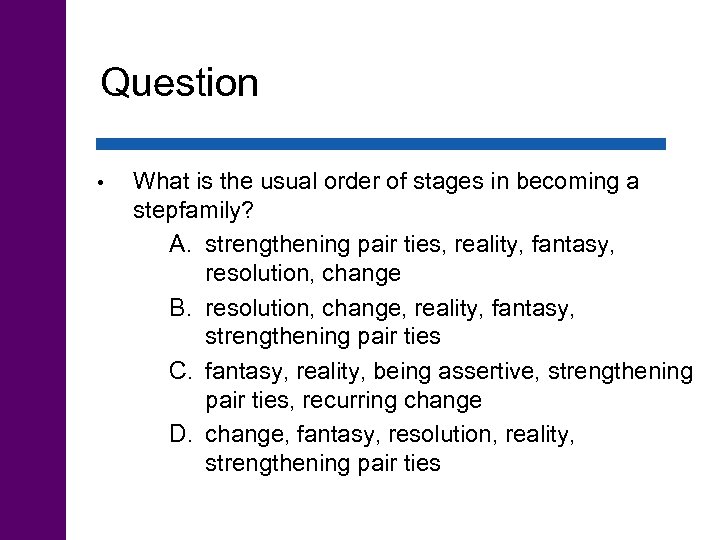 Question

• What is the usual order of stages in becoming a stepfamily?

A. strengthening pair ties, reality, fantasy, resolution, change

B. resolution, change, reality, fantasy, strengthening pair ties

C. fantasy, reality, being assertive, strengthening pair ties, recurring change

D. change, fantasy, resolution, reality, strengthening pair ties